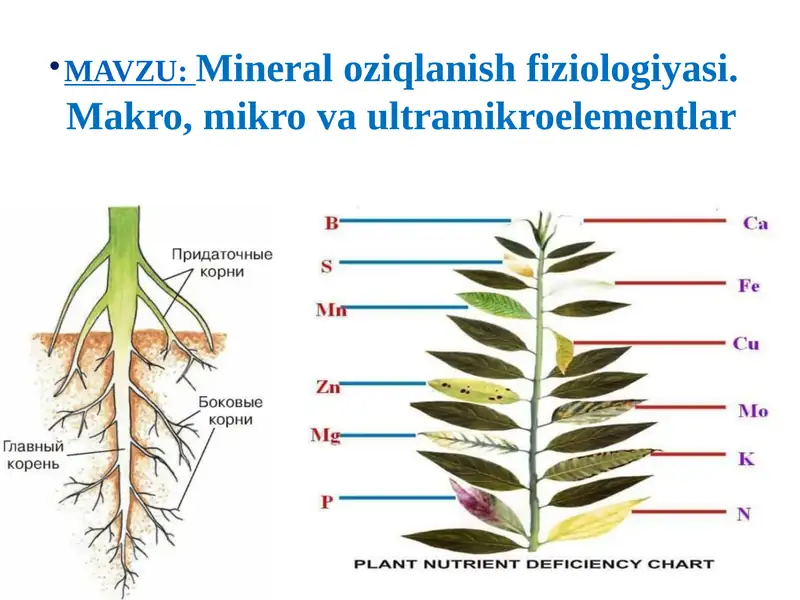 • MAVZU: Mineral oziqlanish fiziologiyasi. Makro, mikro va ultramikroelementlar

Придаточные корни

Боковые корни

Главный корень

B
S
Mn
Zn
Mg
P

Ca
Fe
Cu
Mo
K
N

PLANT NUTRIENT DEFICIENCY CHART